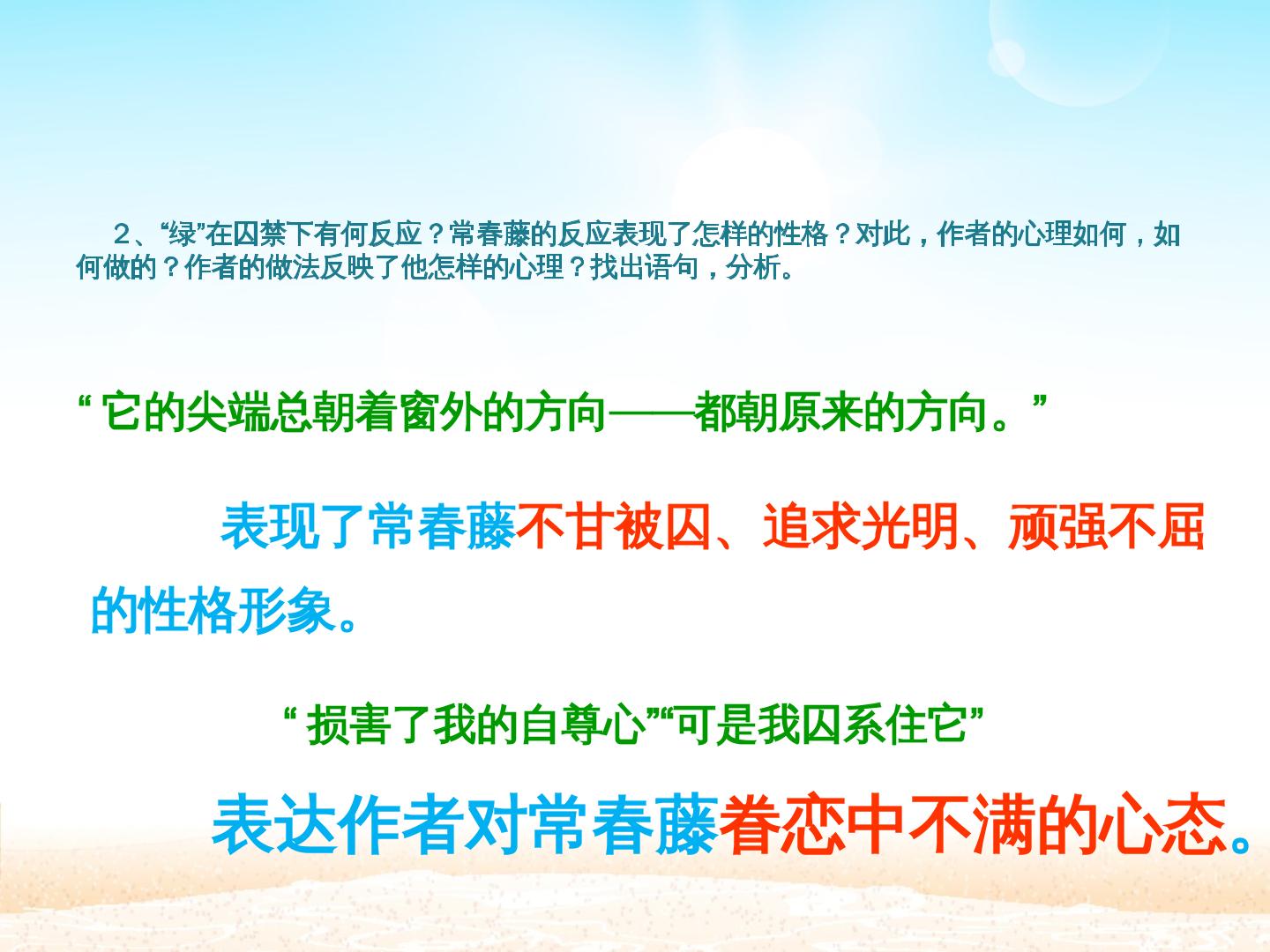 2、“绿”在囚禁下有何反应？常春藤的反应表现了怎样的性格？对此，作者的心理如何，如何做的？作者的做法反映了他怎样的心理？找出语句，分析。

“它的尖端总朝着窗外的方向——都朝原来的方向。”

表现了常春藤不甘被囚、追求光明、顽强不屈的性格形象。

“损害了我的自尊心”“可是我囚系住它”

表达作者对常春藤眷恋中不满的心态。